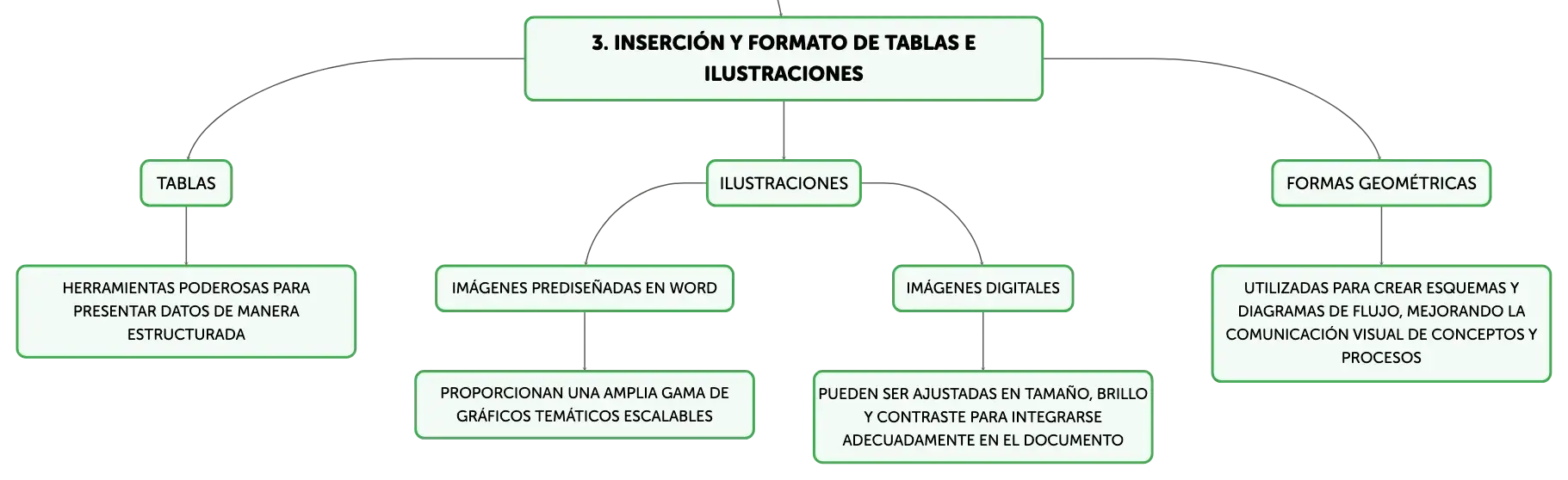 3. INSERCIÓN Y FORMATO DE TABLAS E ILUSTRACIONES

TABLAS

HERRAMIENTAS PODEROSAS PARA PRESENTAR DATOS DE MANERA ESTRUCTURADA

ILUSTRACIONES

IMÁGENES PREDISEÑADAS EN WORD

PROPORCIONAN UNA AMPLIA GAMA DE GRÁFICOS TEMÁTICOS ESCALABLES

IMÁGENES DIGITALES

PUEDEN SER AJUSTADAS EN TAMAÑO, BRILLO Y CONTRASTE PARA INTEGRARSE ADECUADAMENTE EN EL DOCUMENTO

FORMAS GEOMÉTRICAS

UTILIZADAS PARA CREAR ESQUEMAS Y DIAGRAMAS DE FLUJO, MEJORANDO LA COMUNICACIÓN VISUAL DE CONCEPTOS Y PROCESOS